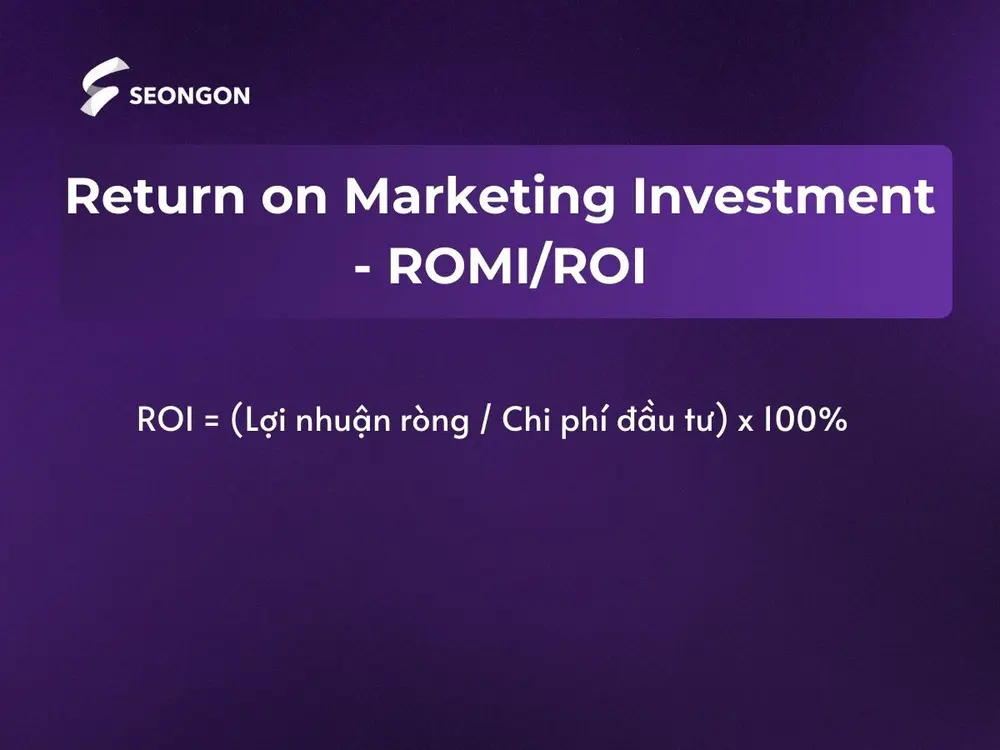 SEONGON

Return on Marketing Investment - ROMI/ROI

ROI = (Lợi nhuận ròng / Chi phí đầu tư) x 100%